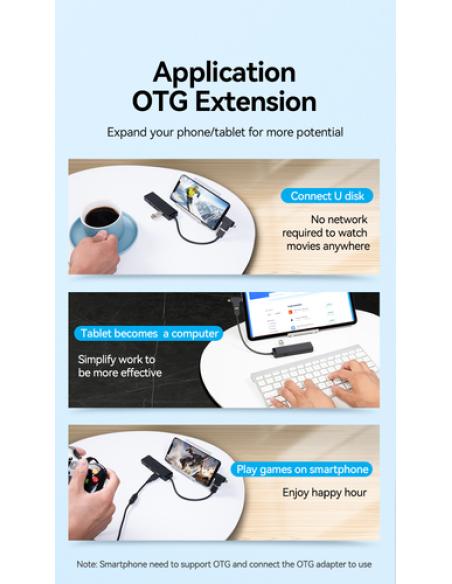 Application
OTG Extension

Expand your phone/tablet for more potential

Connect U disk

No network required to watch movies anywhere

Tablet becomes a computer

Simplify work to be more effective

Play games on smartphone

Enjoy happy hour

Note: Smartphone need to support OTG and connect the OTG adapter to use